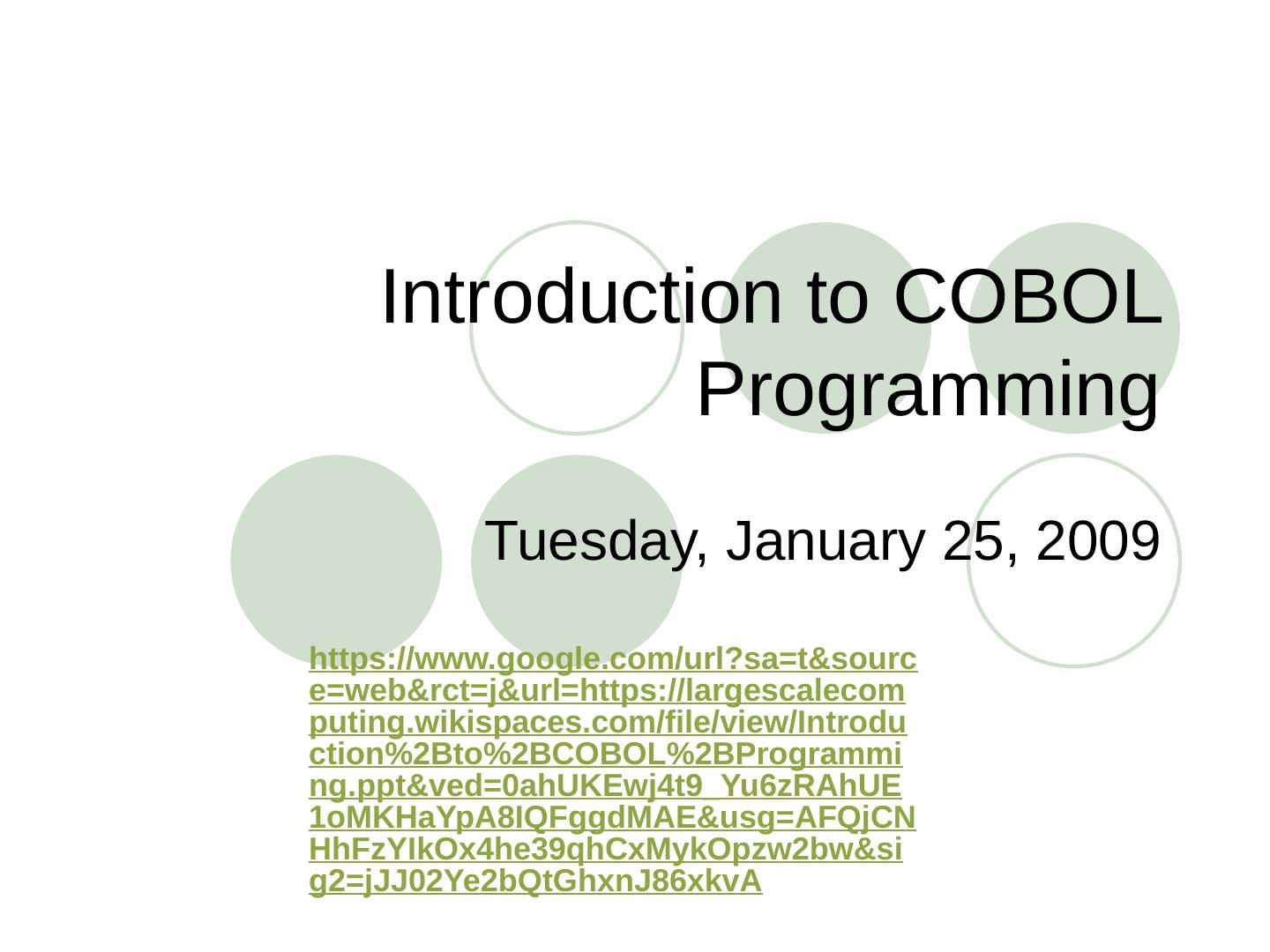 Introduction to COBOL Programming

Tuesday, January 25, 2009

https://www.google.com/url?sa=t&source=web&rct=j&url=https://largescalecomputing.wikispaces.com/file/view/Introduction%2Bto%2BCOBOL%2BProgramming.ppt&ved=0ahUKEwj4t9_Yu6zRAhUE1oMKHaYpA8IQFggdMAE&usg=AFQjCNHhFzYIkOx4he39qhCxMykOpzw2bw&sig2=jJJ02Ye2bQtGhxnJ86xkvA